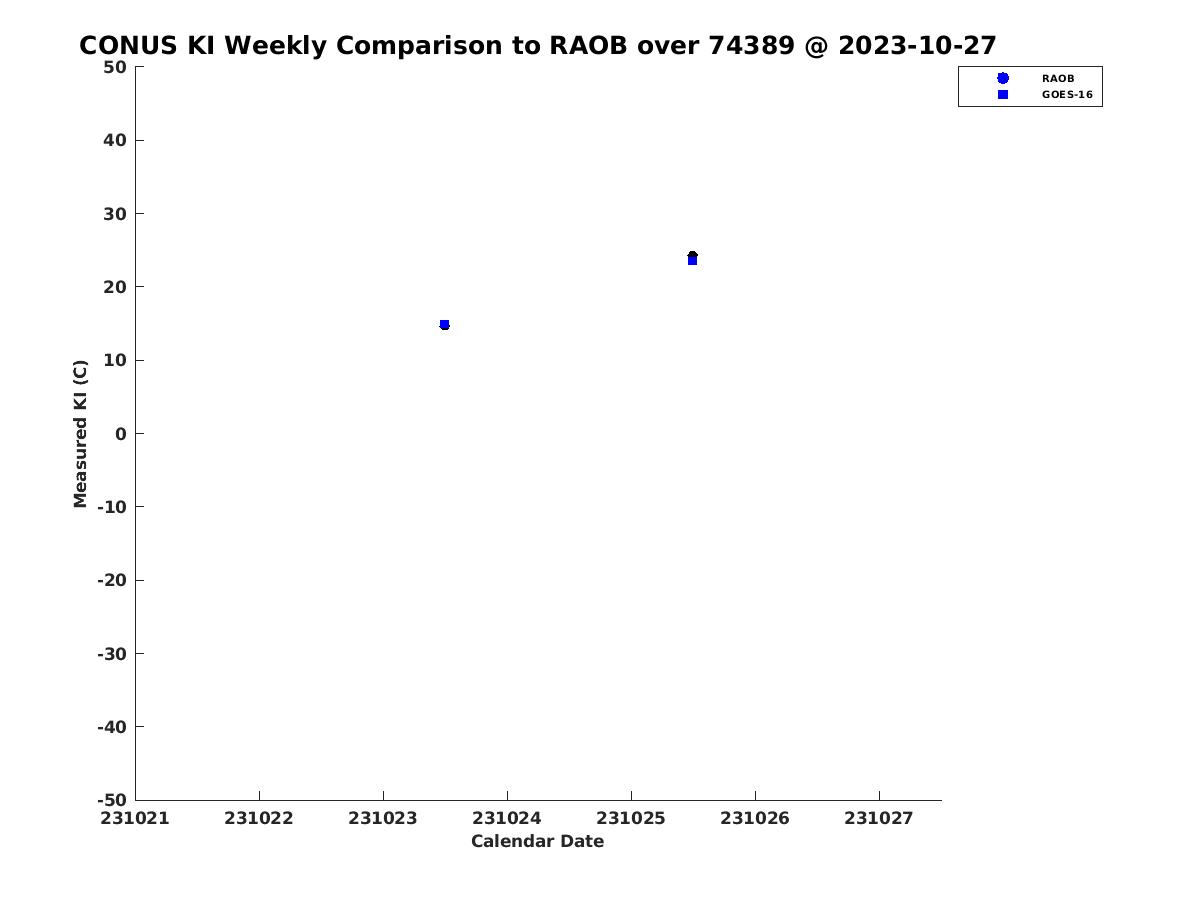 CONUS KI Weekly Comparison to RAOB over 74389 @ 2023-10-27

RAOB
GOES-16

Measured KI (C)

50
40
30
20
10
0
-10
-20
-30
-40
-50

231021
231022
231023
231024
231025
231026
231027

Calendar Date